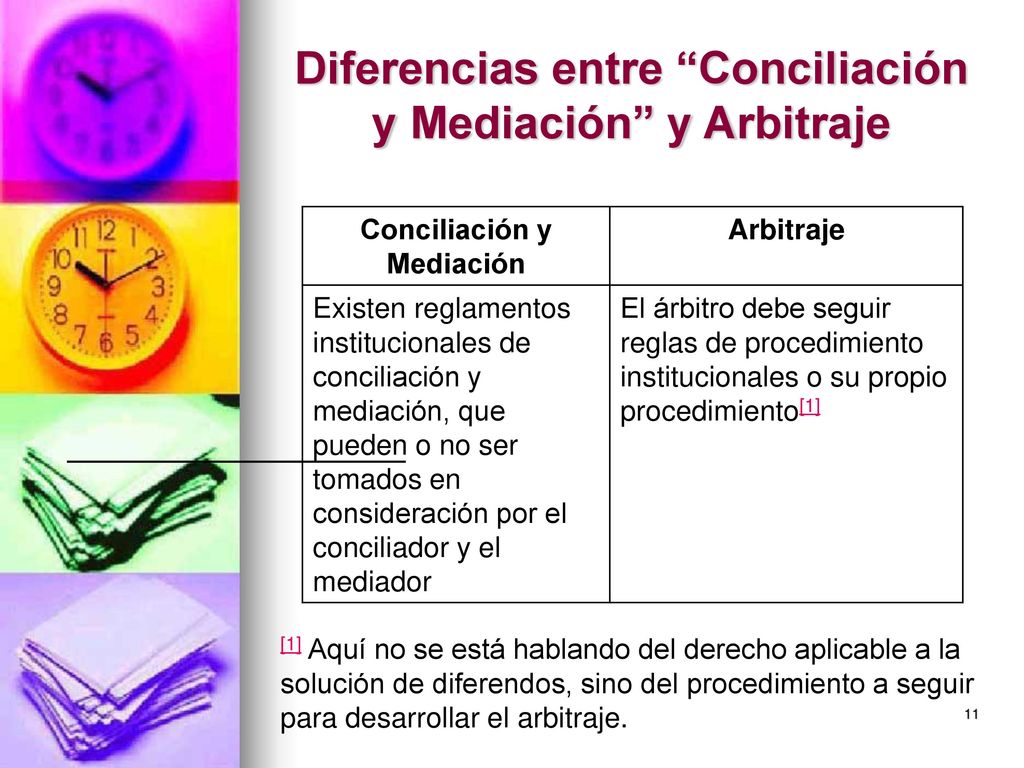 Diferencias entre “Conciliación y Mediación” y Arbitraje

| Conciliación y Mediación | Arbitraje |
|---|---|
| Existen reglamentos institucionales de conciliación y mediación, que pueden o no ser tomados en consideración por el conciliador y el mediador | El árbitro debe seguir reglas de procedimiento institucionales o su propio procedimiento[1] |

[1] Aquí no se está hablando del derecho aplicable a la solución de diferendos, sino del procedimiento a seguir para desarrollar el arbitraje.

11